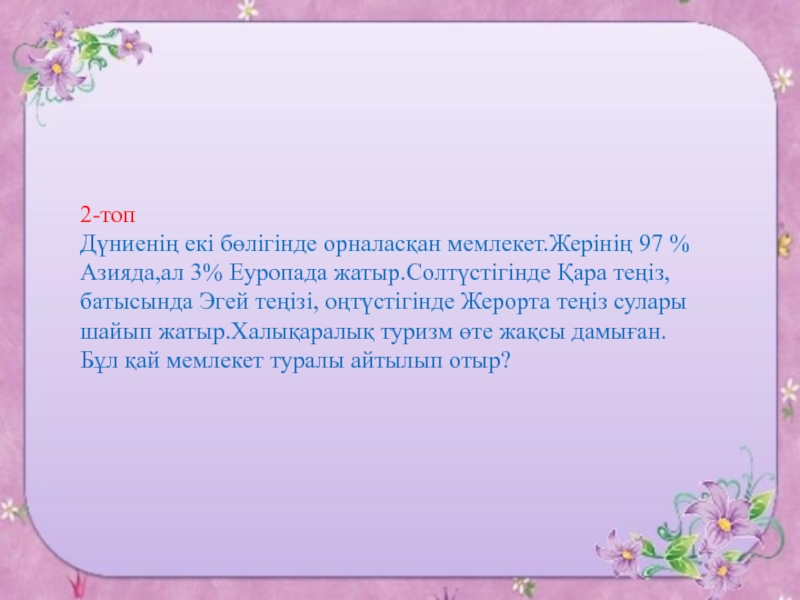 2-топ
Дүниенің екі бөлігінде орналасқан мемлекет.Жерінің 97 % Азияда,ал 3% Еуропада жатыр.Солтүстігінде Қара теңіз, батысында Эгей теңізі, оңтүстігінде Жерорта теңіз сулары шайып жатыр.Халықаралық туризм өте жақсы дамыған. Бұл қай мемлекет туралы айтылып отыр?